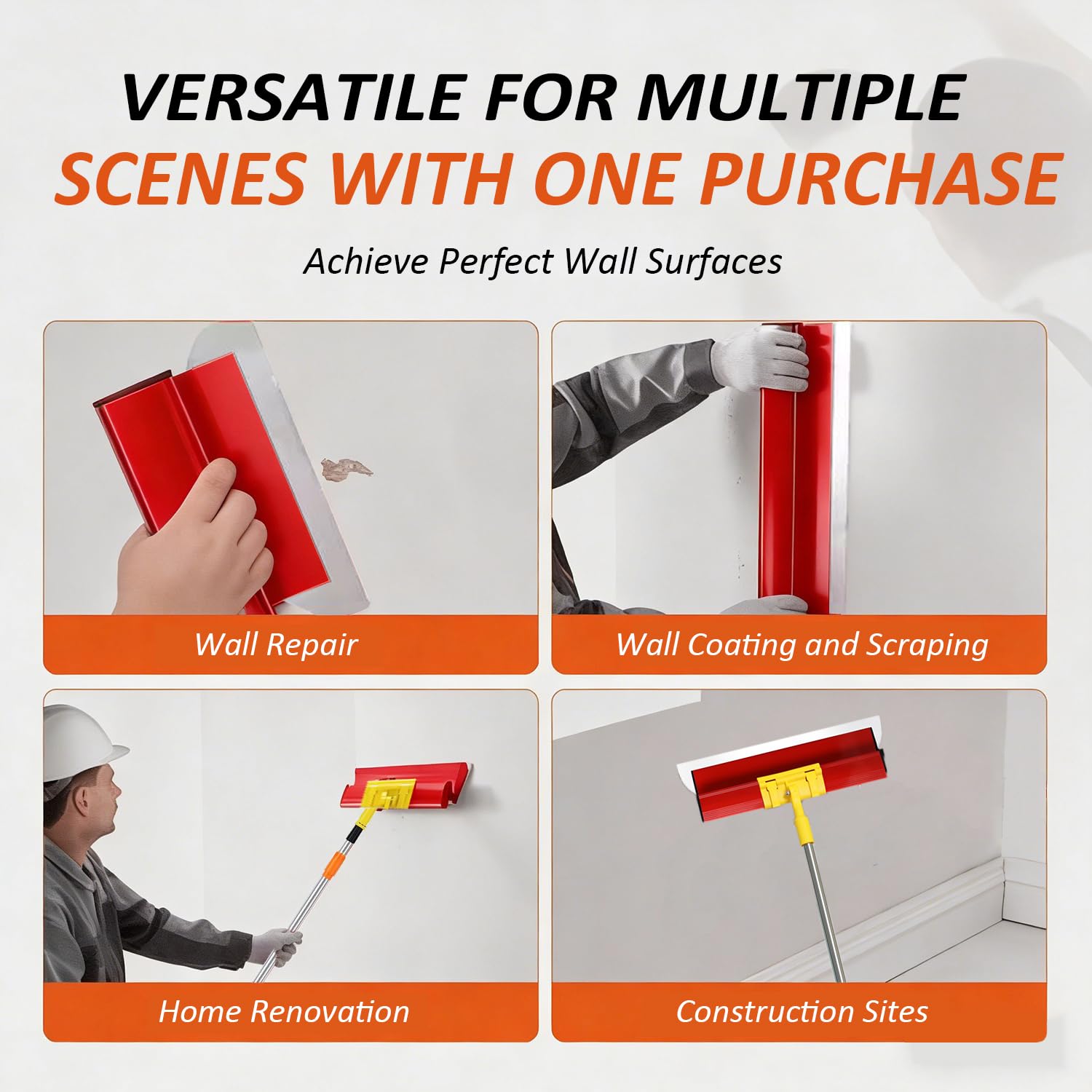 VERSATILE FOR MULTIPLE SCENES WITH ONE PURCHASE

Achieve Perfect Wall Surfaces

Wall Repair

Wall Coating and Scraping

Home Renovation

Construction Sites